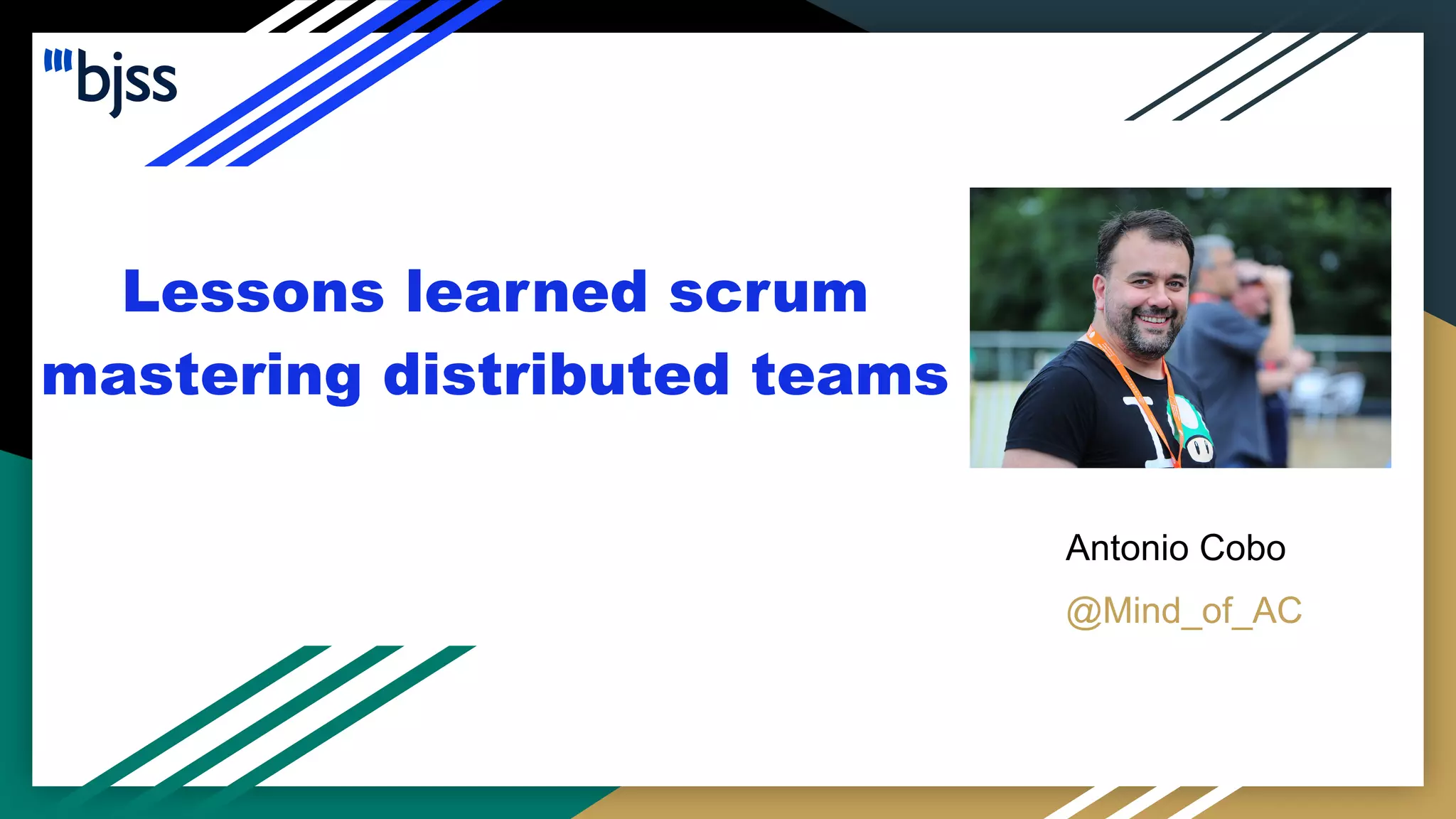 bjss

Lessons learned scrum mastering distributed teams

Antonio Cobo

@Mind_of_AC